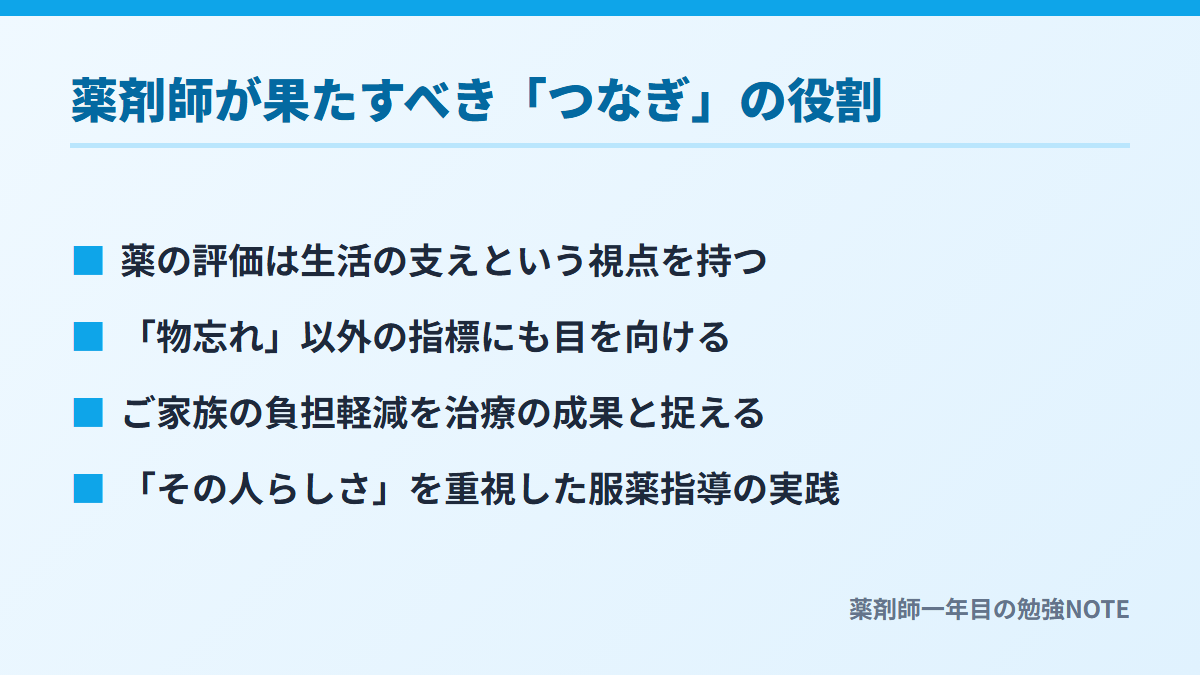 薬剤師が果たすべき「つなぎ」の役割

■ 薬の評価は生活の支えという視点を持つ

■ 「物忘れ」以外の指標にも目を向ける

■ ご家族の負担軽減を治療の成果と捉える

■ 「その人らしさ」を重視した服薬指導の実践

薬剤師一年目の勉強NOTE